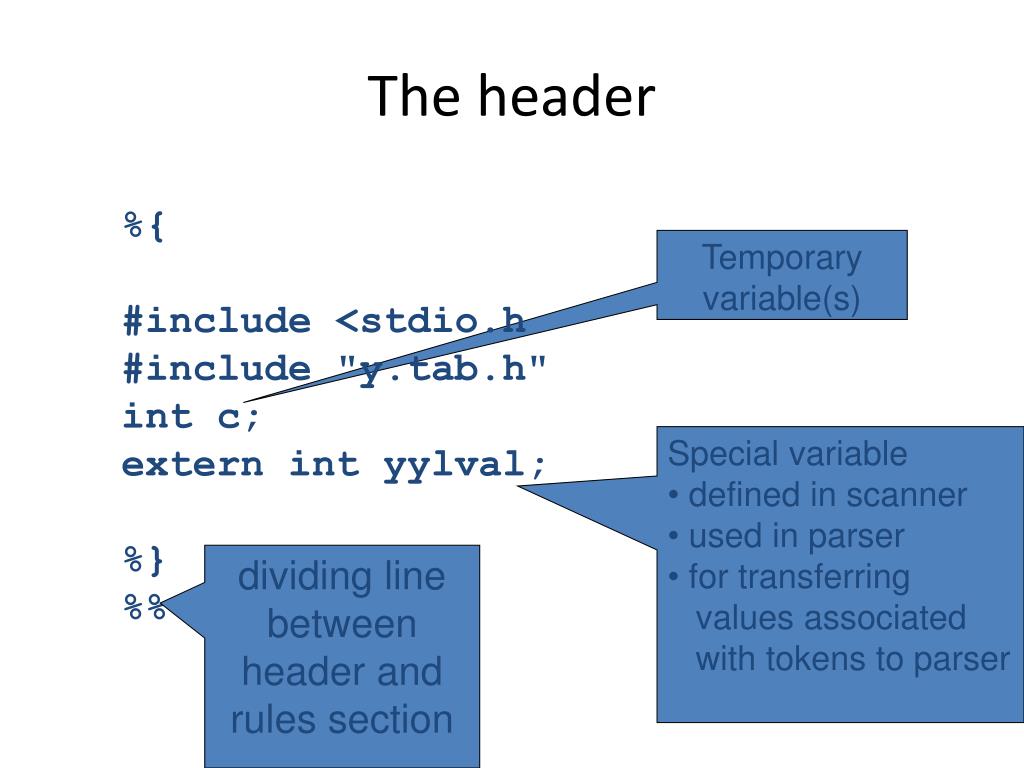 The header

%{

#include <stdio.h
#include "y.tab.h"
int c;
extern int yylval;

%}
%%

Temporary variable(s)

Special variable
• defined in scanner
• used in parser
• for transferring values associated with tokens to parser

dividing line between header and rules section